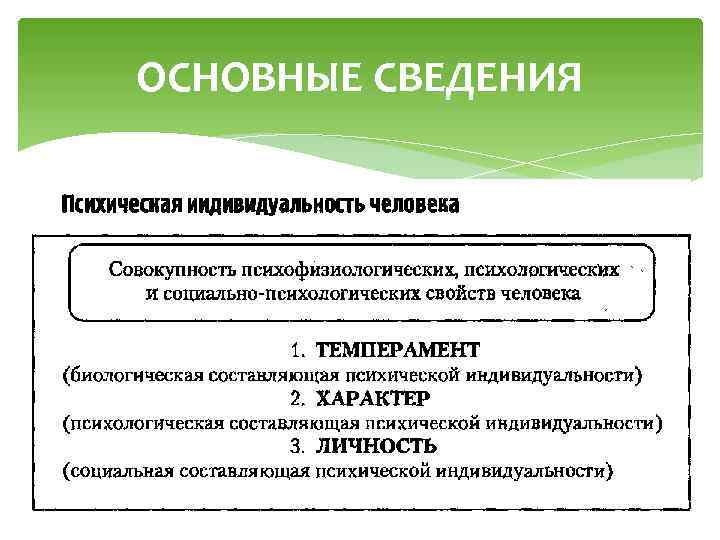 ОСНОВНЫЕ СВЕДЕНИЯ

Психическая индивидуальность человека

Совокупность психофизиологических, психологических и социально-психологических свойств человека

1. ТЕМПЕРАМЕНТ
(биологическая составляющая психической индивидуальности)
2. ХАРАКТЕР
(психологическая составляющая психической индивидуальности)
3. ЛИЧНОСТЬ
(социальная составляющая психической индивидуальности)